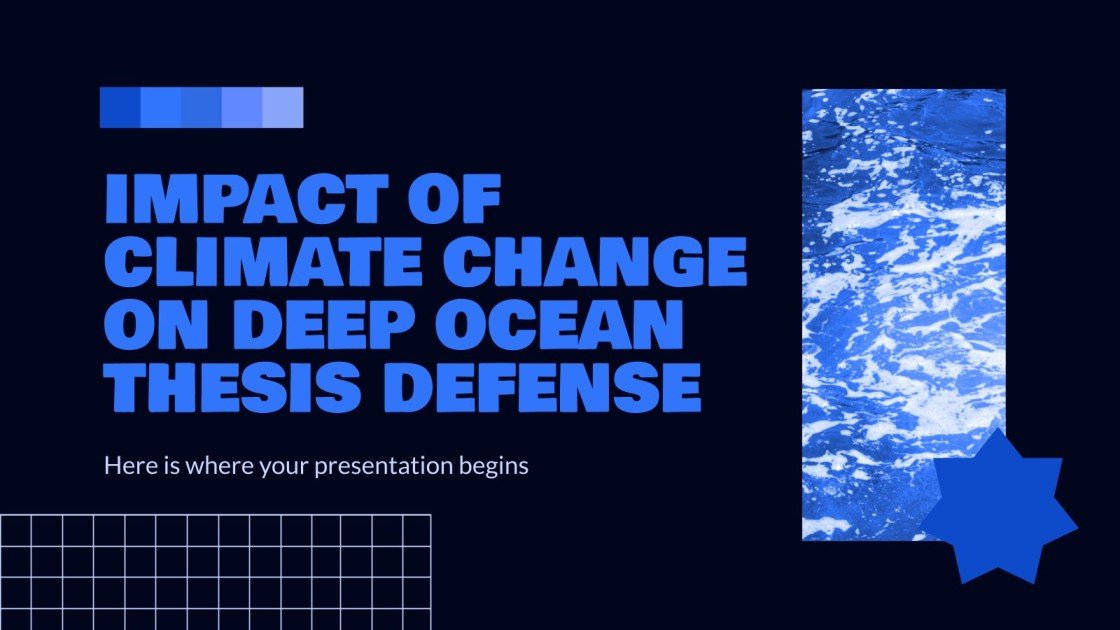 IMPACT OF CLIMATE CHANGE ON DEEP OCEAN THESIS DEFENSE

Here is where your presentation begins